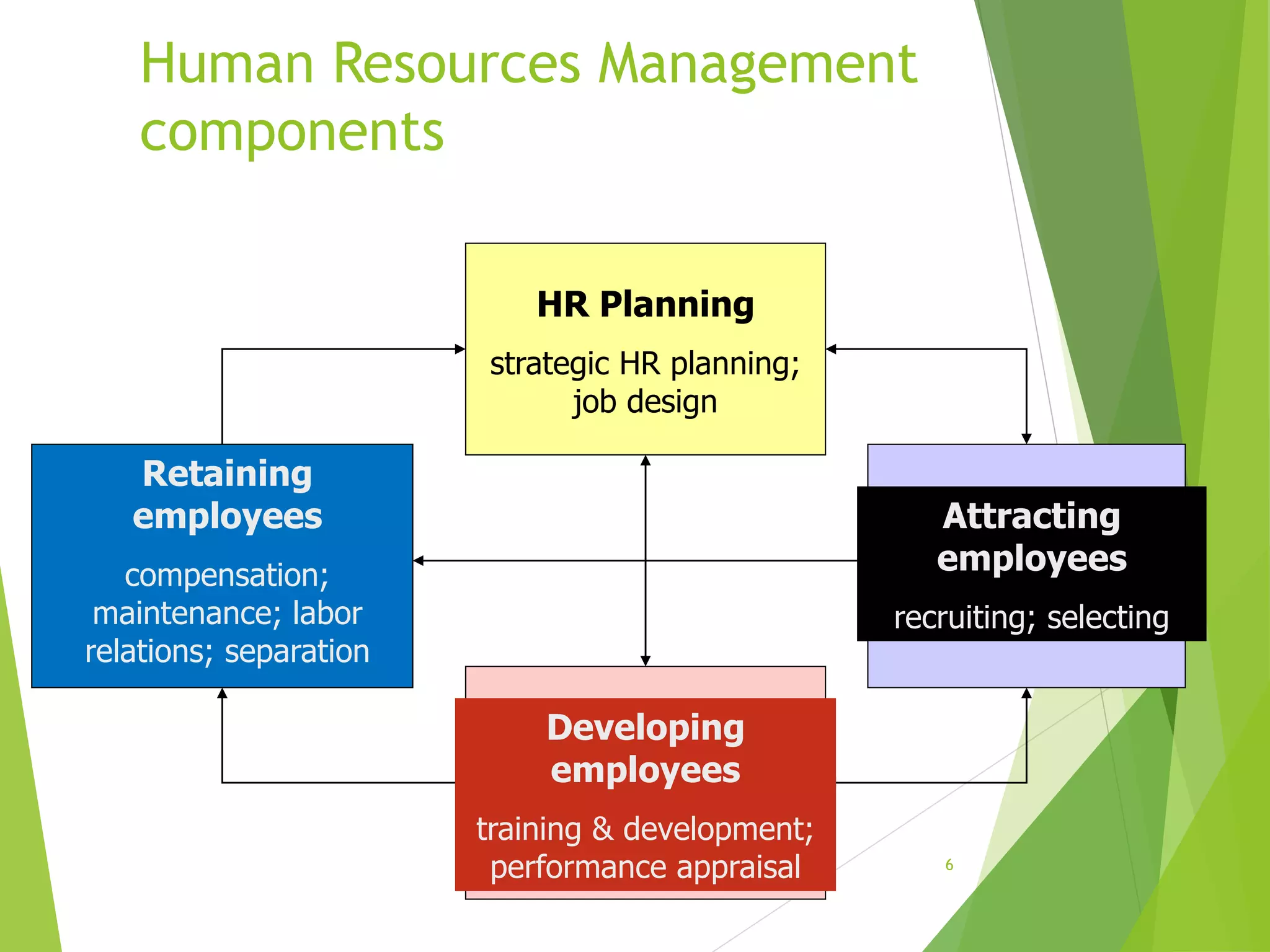 Human Resources Management components

HR Planning

strategic HR planning; job design

Retaining employees

compensation; maintenance; labor relations; separation

Attracting employees

recruiting; selecting

Developing employees

training & development; performance appraisal

6